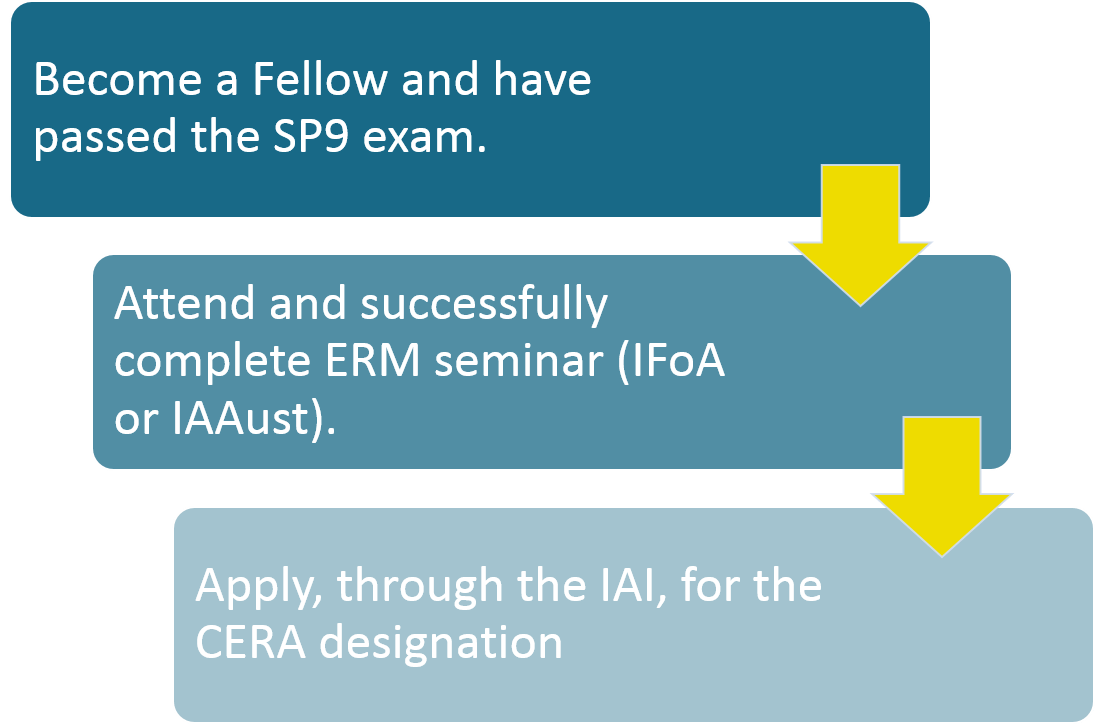 Become a Fellow and have passed the SP9 exam.

Attend and successfully complete ERM seminar (IFoA or IAAust).

Apply, through the IAI, for the CERA designation